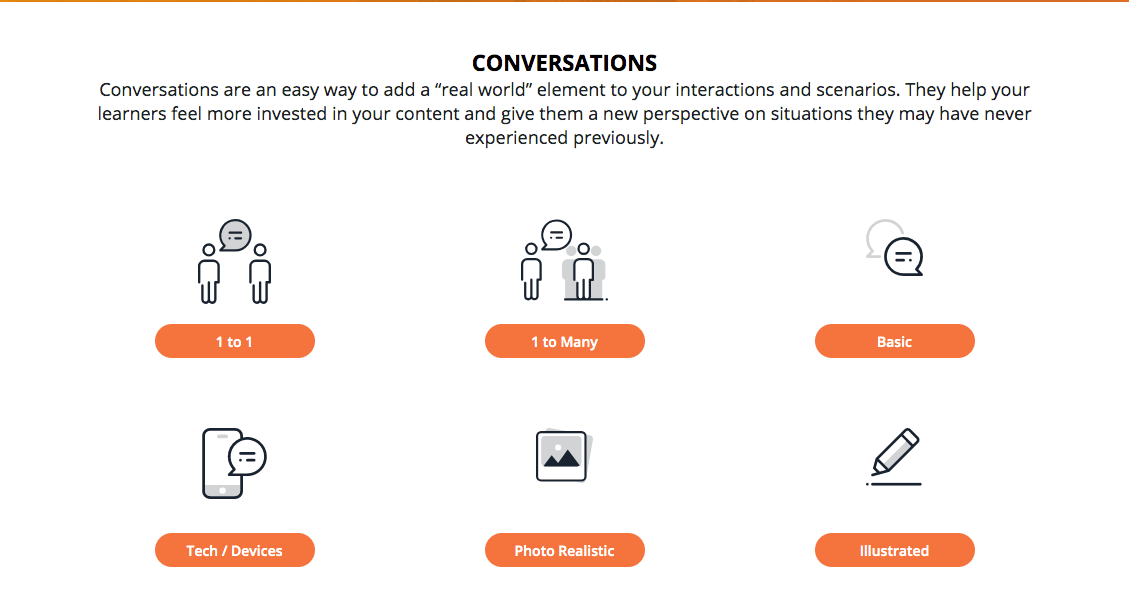 CONVERSATIONS

Conversations are an easy way to add a “real world” element to your interactions and scenarios. They help your learners feel more invested in your content and give them a new perspective on situations they may have never experienced previously.

1 to 1

1 to Many

Basic

Tech / Devices

Photo Realistic

Illustrated